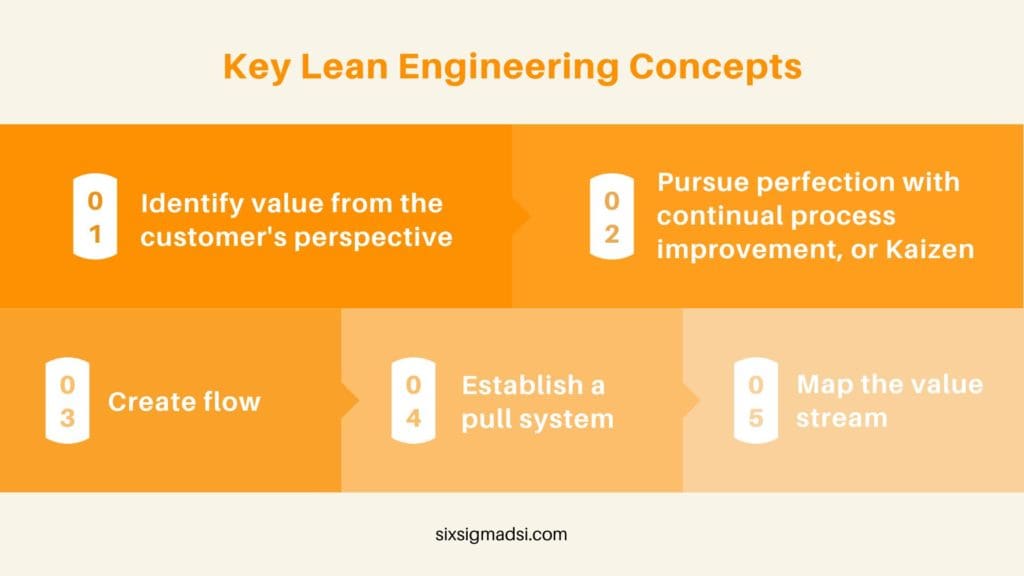 Key Lean Engineering Concepts

01 Identify value from the customer's perspective

02 Pursue perfection with continual process improvement, or Kaizen

03 Create flow

04 Establish a pull system

05 Map the value stream

sixsigmadsi.com